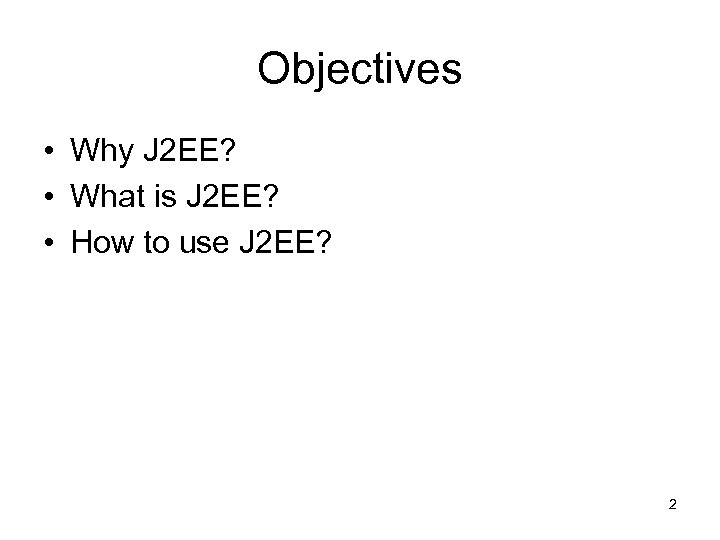 Objectives

• Why J2EE?
• What is J2EE?
• How to use J2EE?

2